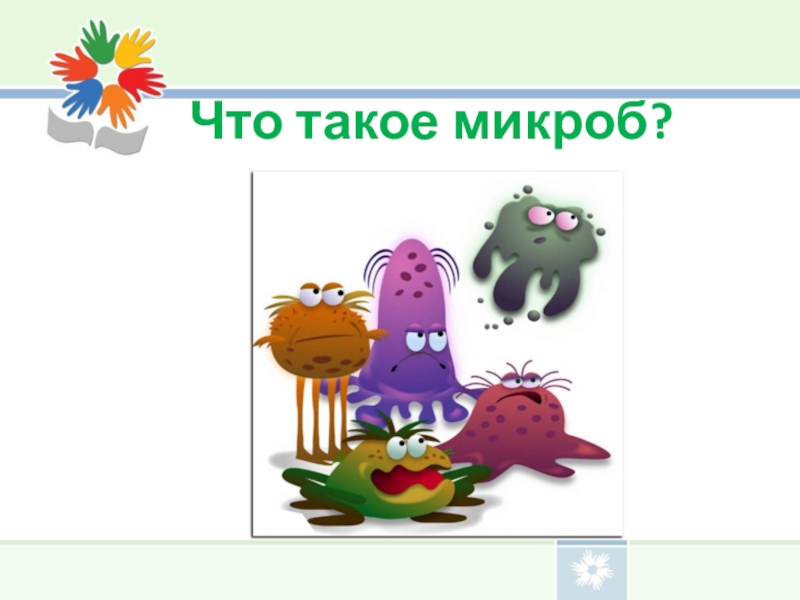 Что такое микроб?